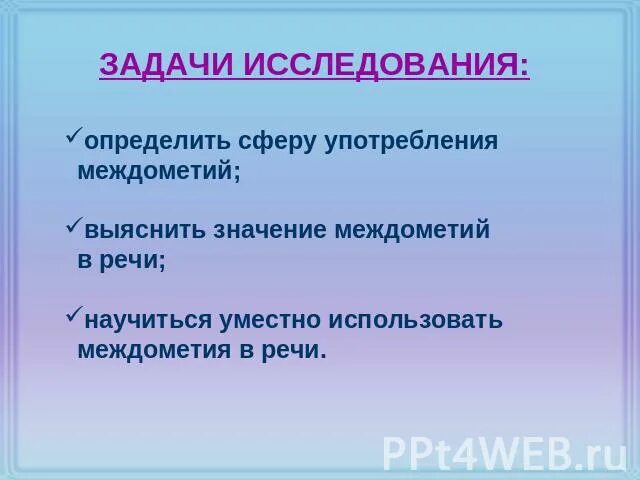 ЗАДАЧИ ИССЛЕДОВАНИЯ:

✓определить сферу употребления междометий;

✓выяснить значение междометий в речи;

✓научиться уместно использовать междометия в речи.

PPt4WEB.ru